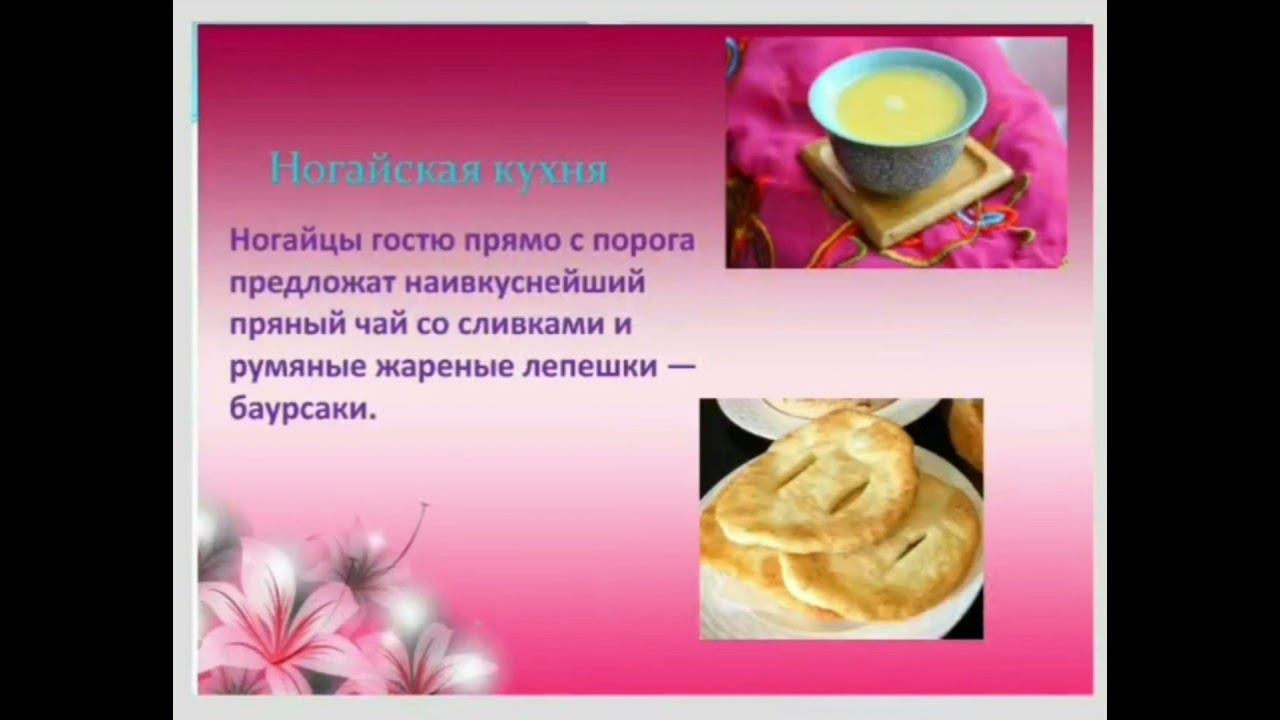 Ногайская кухня

Ногайцы гостю прямо с порога предложат наивкуснейший пряный чай со сливками и румяные жареные лепешки — баурсаки.